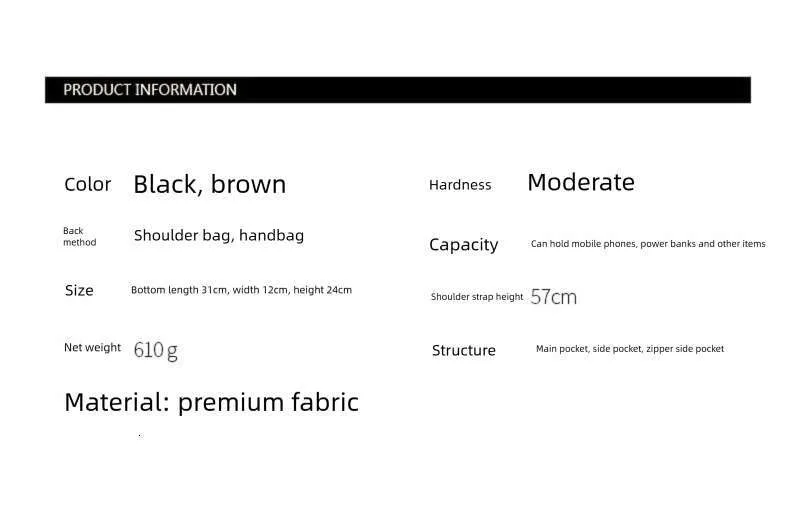 PRODUCT INFORMATION

Color Black, brown

Back method Shoulder bag, handbag

Size Bottom length 31cm, width 12cm, height 24cm

Net weight 610g

Material: premium fabric

Hardness Moderate

Capacity Can hold mobile phones, power banks and other items

Shoulder strap height 57cm

Structure Main pocket, side pocket, zipper side pocket